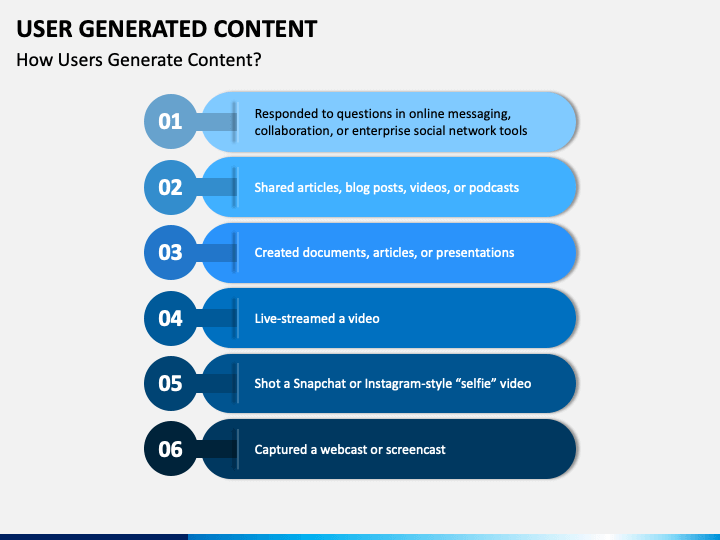 USER GENERATED CONTENT

How Users Generate Content?

01 Responded to questions in online messaging, collaboration, or enterprise social network tools

02 Shared articles, blog posts, videos, or podcasts

03 Created documents, articles, or presentations

04 Live-streamed a video

05 Shot a Snapchat or Instagram-style “selfie” video

06 Captured a webcast or screencast